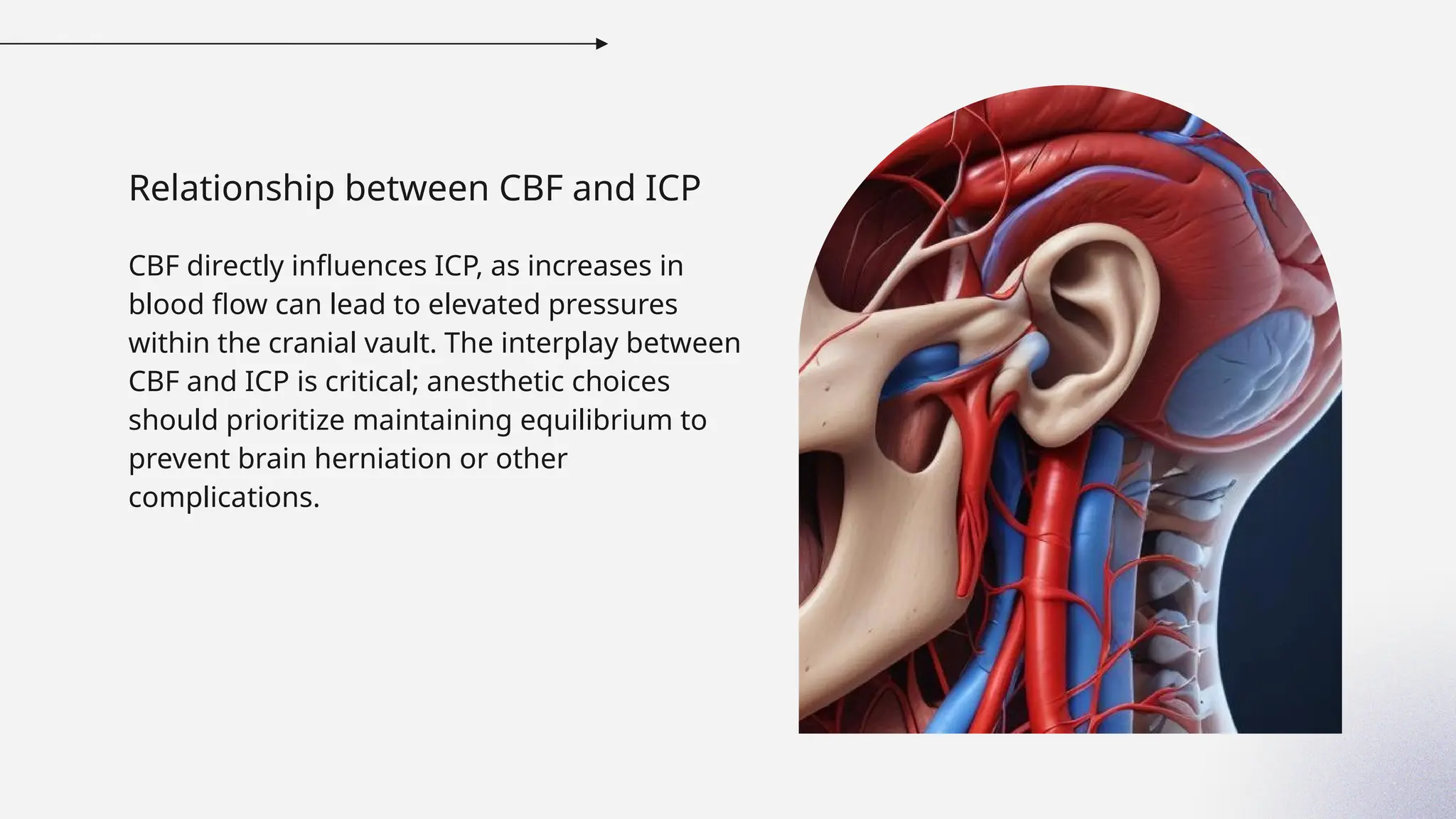 Relationship between CBF and ICP

CBF directly influences ICP, as increases in blood flow can lead to elevated pressures within the cranial vault. The interplay between CBF and ICP is critical; anesthetic choices should prioritize maintaining equilibrium to prevent brain herniation or other complications.